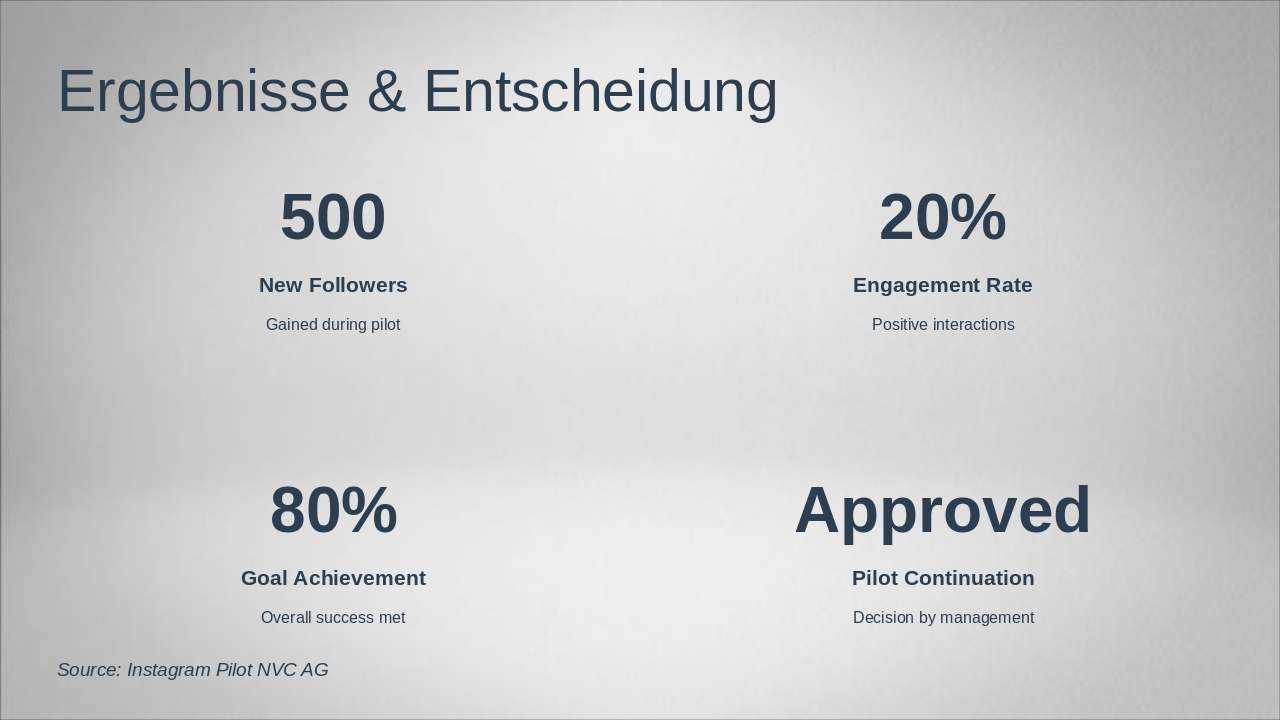 Ergebnisse & Entscheidung

500

New Followers

Gained during pilot

20%

Engagement Rate

Positive interactions

80%

Goal Achievement

Overall success met

Approved

Pilot Continuation

Decision by management

Source: Instagram Pilot NVC AG